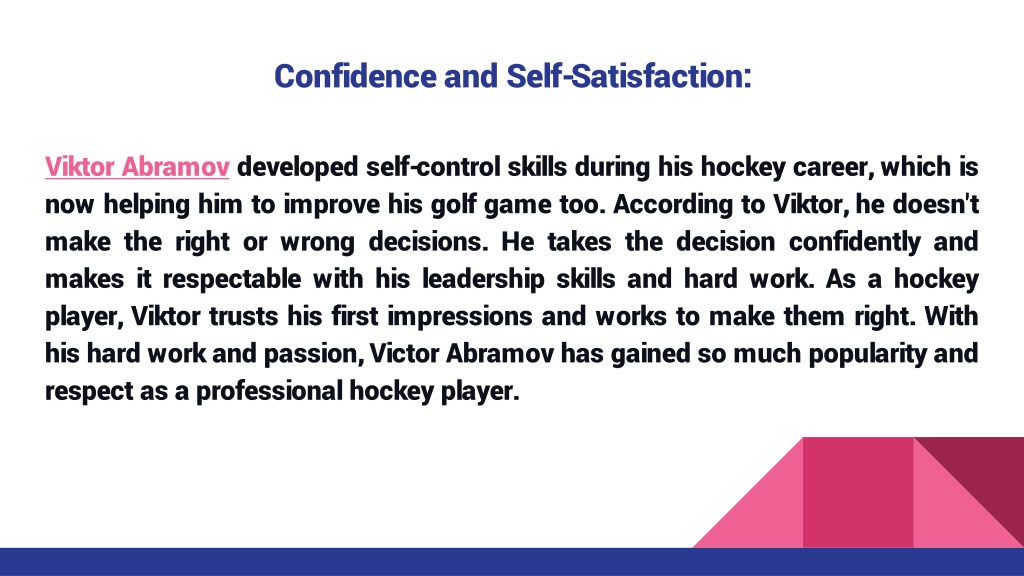 Confidence and Self-Satisfaction:

Viktor Abramov developed self-control skills during his hockey career, which is now helping him to improve his golf game too. According to Viktor, he doesn't make the right or wrong decisions. He takes the decision confidently and makes it respectable with his leadership skills and hard work. As a hockey player, Viktor trusts his first impressions and works to make them right. With his hard work and passion, Victor Abramov has gained so much popularity and respect as a professional hockey player.